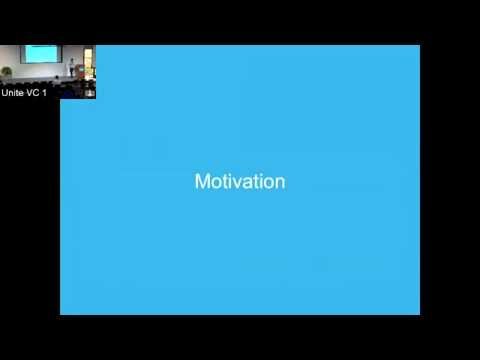 Unite VC 1

Motivation